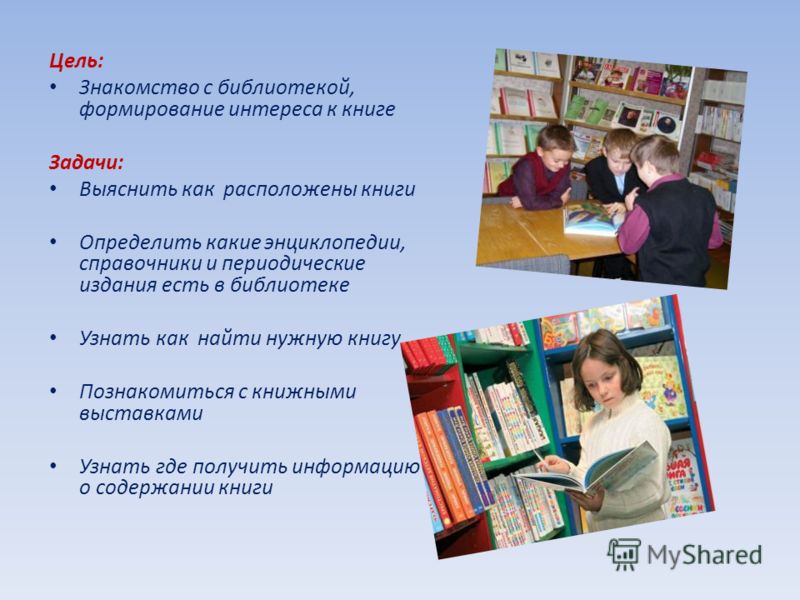 Цель:
• Знакомство с библиотекой, формирование интереса к книге

Задачи:
• Выяснить как расположены книги

• Определить какие энциклопедии, справочники и периодические издания есть в библиотеке

• Узнать как найти нужную книгу

• Познакомиться с книжными выставками

• Узнать где получить информацию о содержании книги

MyShared